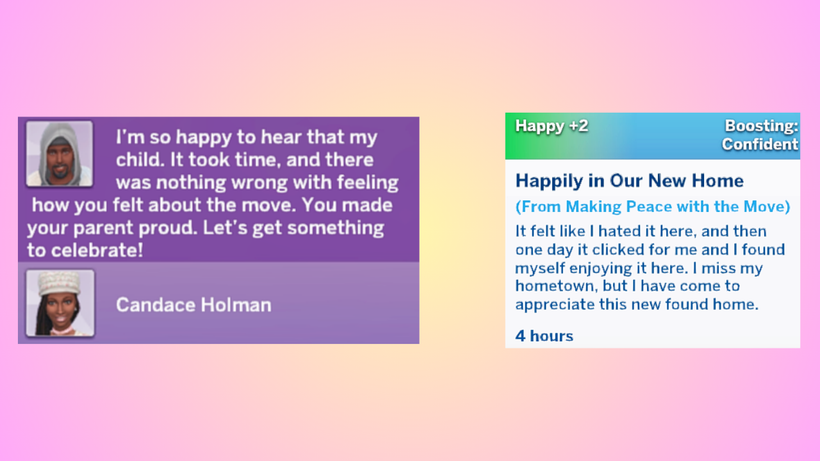 I'm so happy to hear that my child. It took time, and there was nothing wrong with feeling how you felt about the move. You made your parent proud. Let's get something to celebrate!

Candace Holman

Happy +2

Boosting: Confident

Happily in Our New Home

(From Making Peace with the Move)

It felt like I hated it here, and then one day it clicked for me and I found myself enjoying it here. I miss my hometown, but I have come to appreciate this new found home.

4 hours